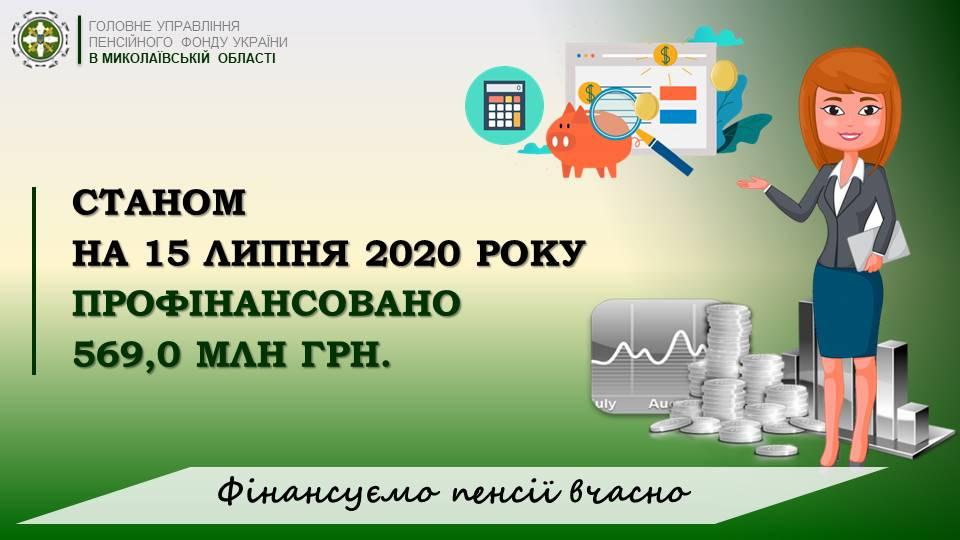 ГОЛОВНЕ УПРАВЛІННЯ ПЕНСІЙНОГО ФОНДУ УКРАЇНИ В МИКОЛАЇВСЬКІЙ ОБЛАСТІ

СТАНОМ
НА 15 ЛИПНЯ 2020 РОКУ
ПРОФІНАНСОВАНО
569,0 МЛН ГРН.

July Au

Фінансуємо пенсії вчасно